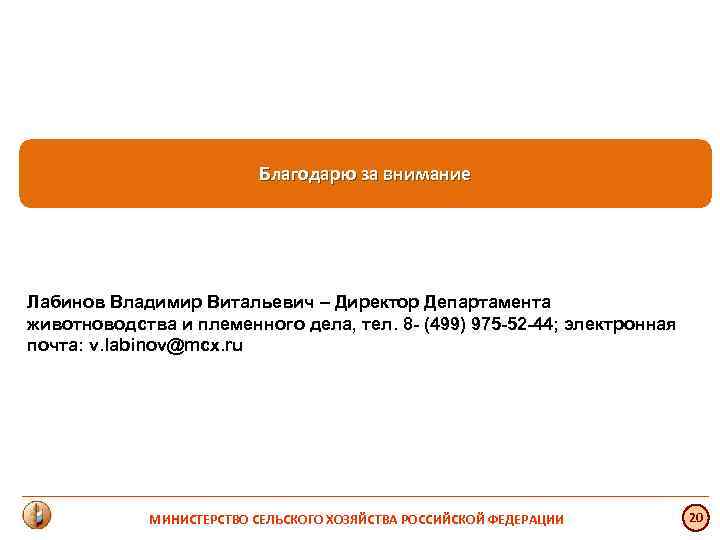 Благодарю за внимание

Лабинов Владимир Витальевич – Директор Департамента животноводства и племенного дела, тел. 8- (499) 975-52-44; электронная почта: v.labinov@mcx.ru

МИНИСТЕРСТВО СЕЛЬСКОГО ХОЗЯЙСТВА РОССИЙСКОЙ ФЕДЕРАЦИИ

20